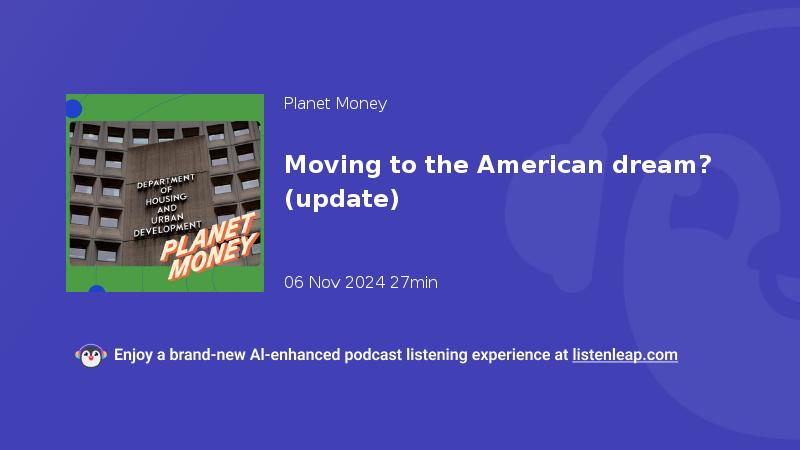 DEPARTMENT OF HOUSING AND URBAN DEVELOPMENT

PLANET MONEY

Planet Money

Moving to the American dream? (update)

06 Nov 2024 27min

Enjoy a brand-new AI-enhanced podcast listening experience at listenleap.com